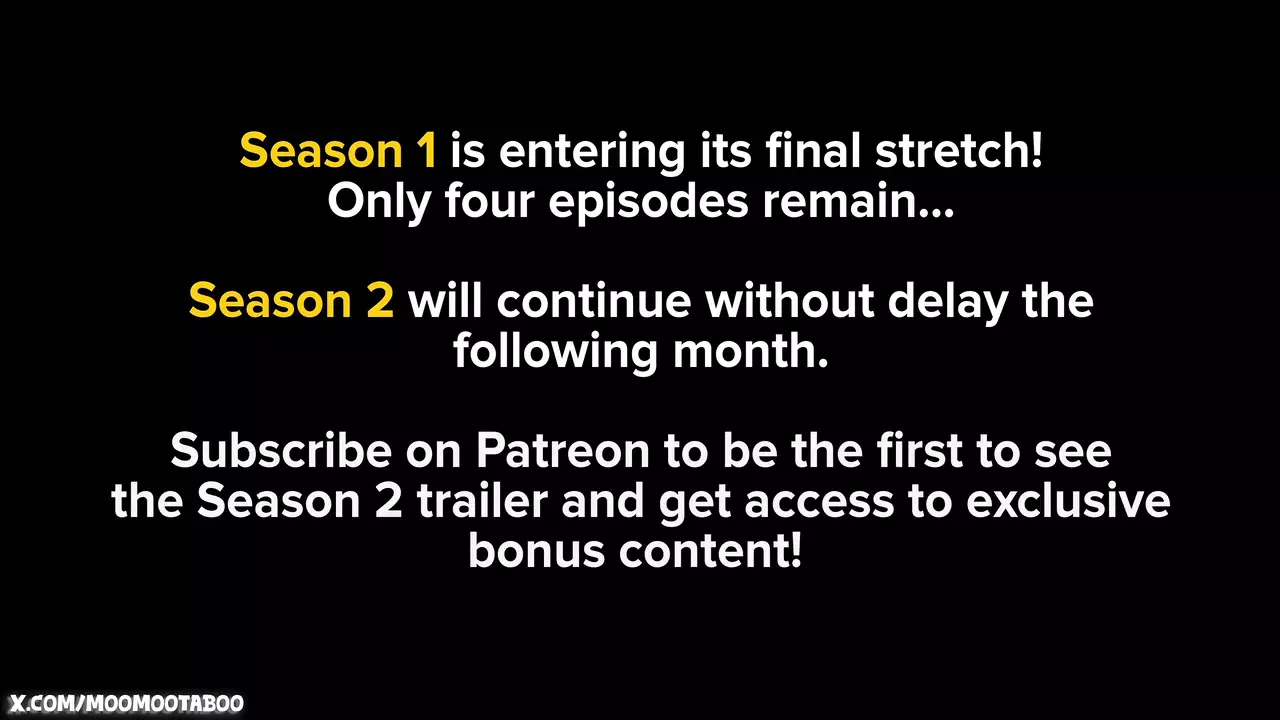 Season 1 is entering its final stretch! Only four episodes remain...

Season 2 will continue without delay the following month.

Subscribe on Patreon to be the first to see the Season 2 trailer and get access to exclusive bonus content!

X.COM/MOOMOOTABOO